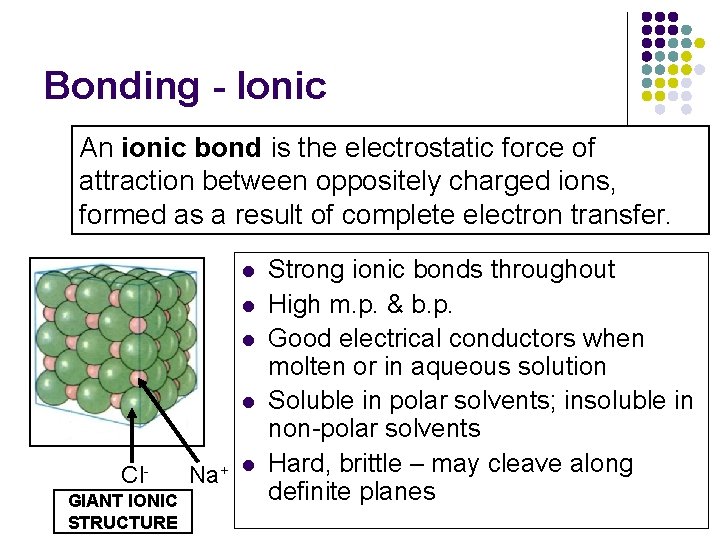 Bonding - Ionic

An **ionic bond** is the electrostatic force of attraction between oppositely charged ions, formed as a result of complete electron transfer.

$Cl^-$ $Na^+$

GIANT IONIC STRUCTURE

- Strong ionic bonds throughout
- High m.p. & b.p.
- Good electrical conductors when molten or in aqueous solution
- Soluble in polar solvents; insoluble in non-polar solvents
- Hard, brittle – may cleave along definite planes